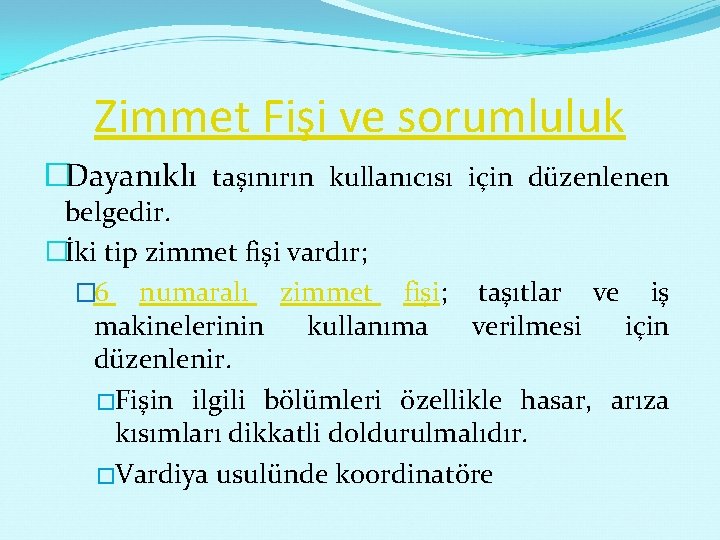 Zimmet Fişi ve sorumluluk

Dayanıklı taşınırın kullanıcısı için düzenlenen belgedir.

İki tip zimmet fişi vardır;

6 numaralı zimmet fişi; taşıtlar ve iş makinelerinin kullanıma verilmesi için düzenlenir.

Fişin ilgili bölümleri özellikle hasar, arıza kısımları dikkatli doldurulmalıdır.

Vardiya usulünde koordinatöre